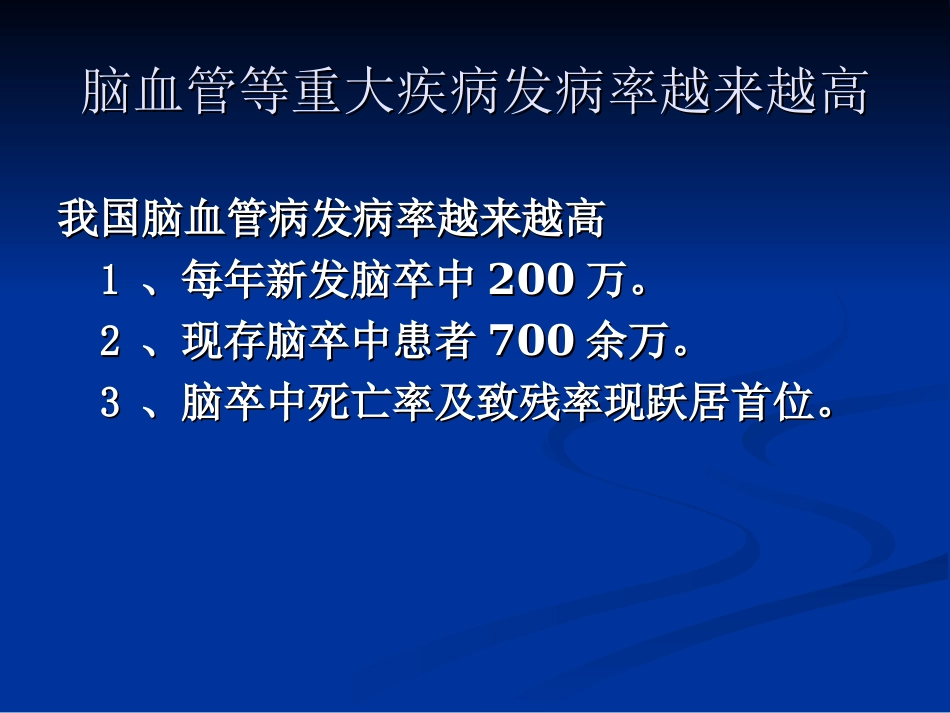 脑血管等重大疾病发病率越来越高

我国脑血管病发病率越来越高

1 、每年新发脑卒中 200 万。

2 、现存脑卒中患者 700 余万。

3 、脑卒中死亡率及致残率现跃居首位。